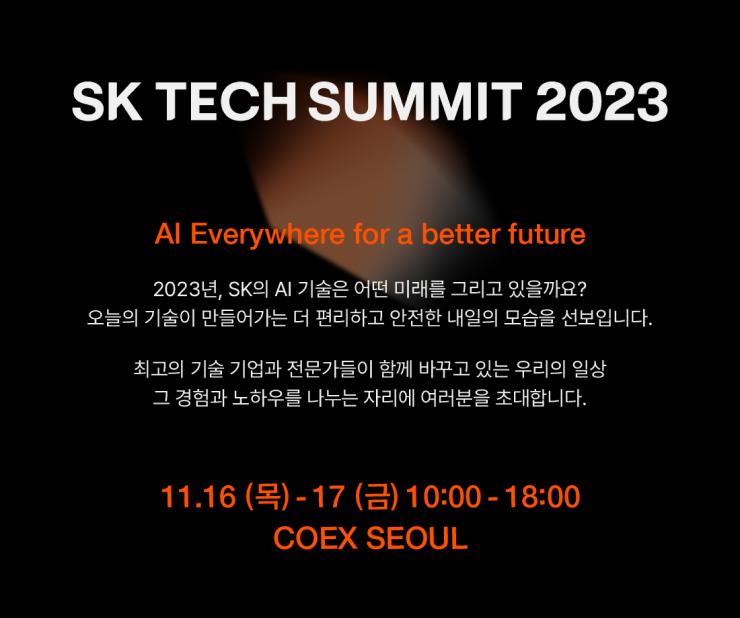 SK TECH SUMMIT 2023

AI Everywhere for a better future

2023년, SK의 AI 기술은 어떤 미래를 그리고 있을까요?
오늘의 기술이 만들어가는 더 편리하고 안전한 내일의 모습을 선보입니다.

최고의 기술 기업과 전문가들이 함께 바꾸고 있는 우리의 일상
그 경험과 노하우를 나누는 자리에 여러분을 초대합니다.

11.16 (목) - 17 (금) 10:00 - 18:00
COEX SEOUL